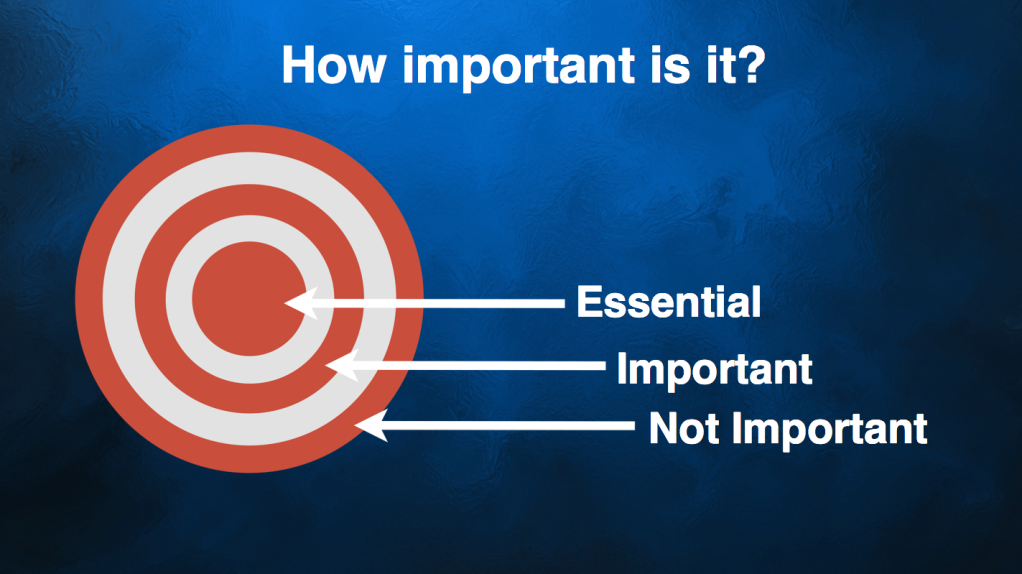 How important is it?

Essential

Important

Not Important